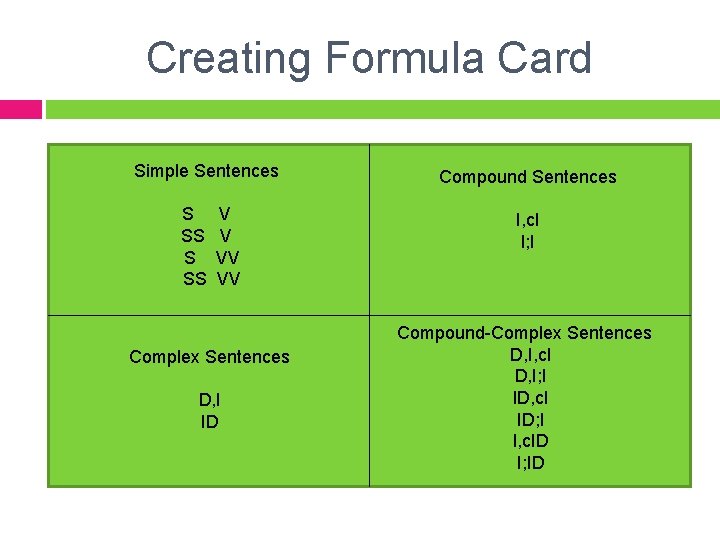 Creating Formula Card

| Simple Sentences<br><br>S V<br>SS V<br>S VV<br>SS VV | Compound Sentences<br><br>I,cI<br>I;I |
|---|---|
| Complex Sentences<br><br>D,I<br>ID | Compound-Complex Sentences<br>D,I,cI<br>D,I;I<br>ID,cI<br>ID;I<br>I,cID<br>I;ID |